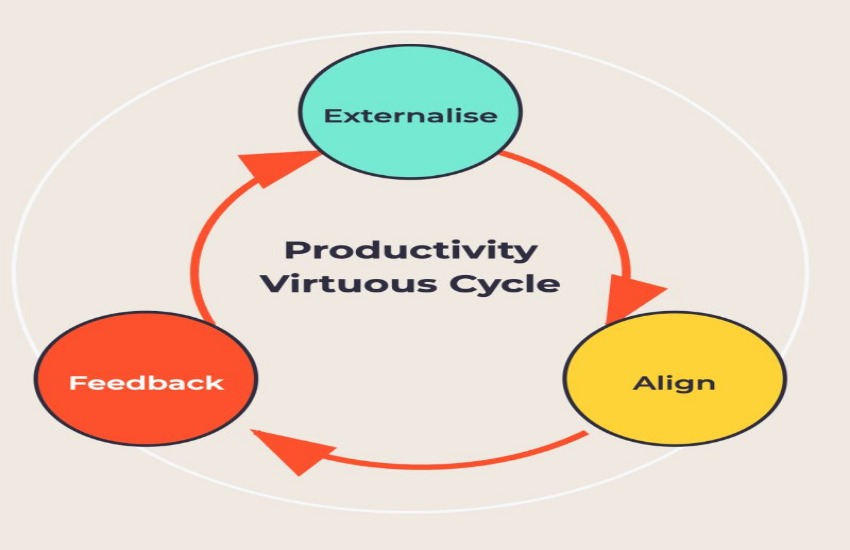 Externalise

Productivity
Virtuous Cycle

Align

Feedback